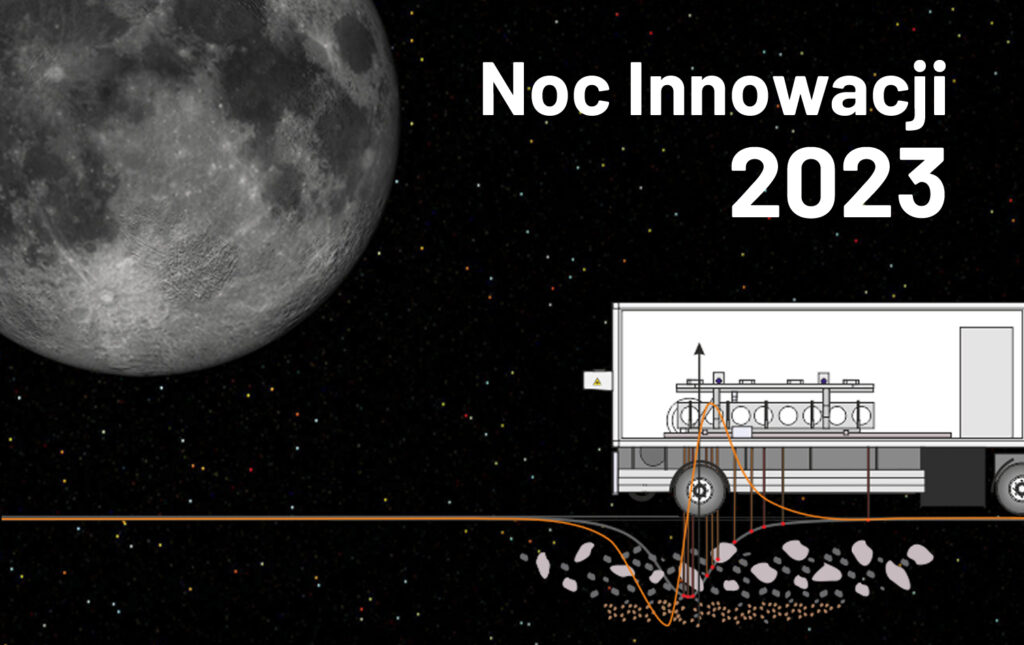 Noc Innowacji
2023